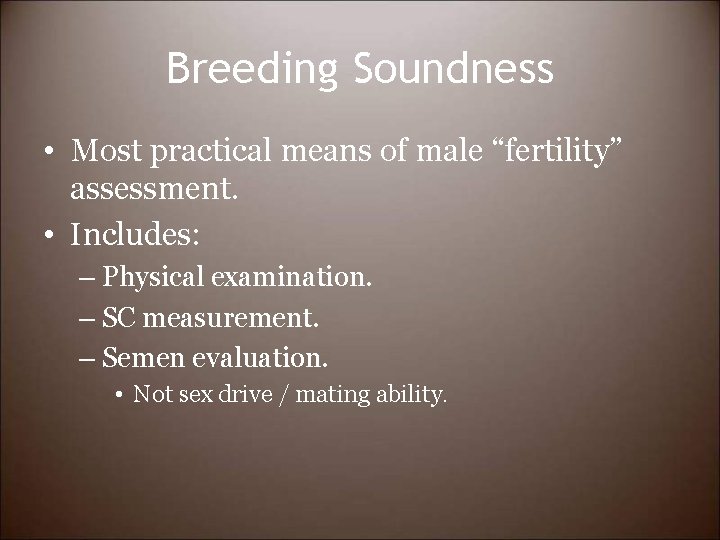 Breeding Soundness

• Most practical means of male “fertility” assessment.
• Includes:
– Physical examination.
– SC measurement.
– Semen evaluation.
• Not sex drive / mating ability.